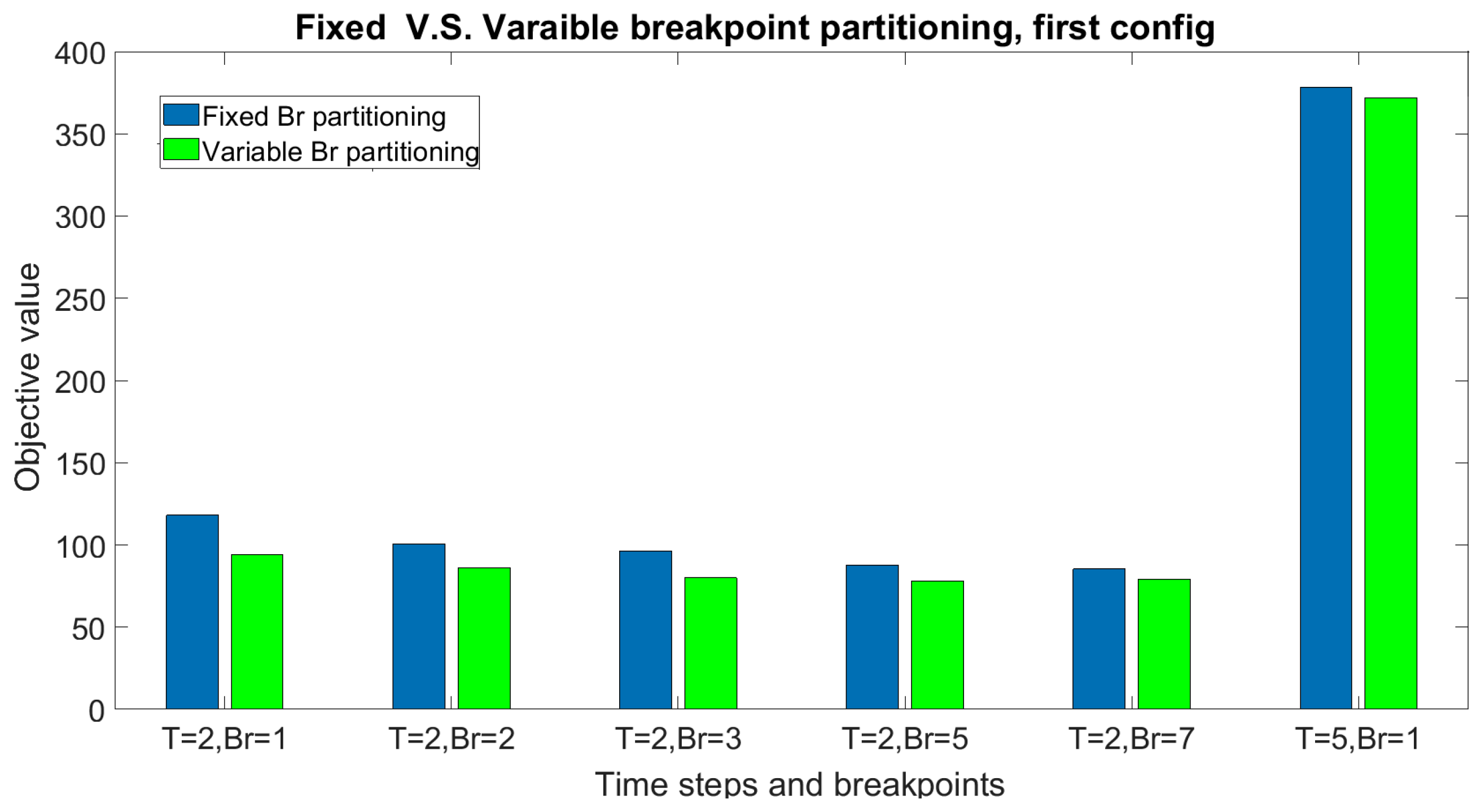 Fixed V.S. Varaible breakpoint partitioning, first config

Fixed Br partitioning
Variable Br partitioning

Objective value

400
350
300
250
200
150
100
50
0

T=2,Br=1
T=2,Br=2
T=2,Br=3
T=2,Br=5
T=2,Br=7
T=5,Br=1

Time steps and breakpoints